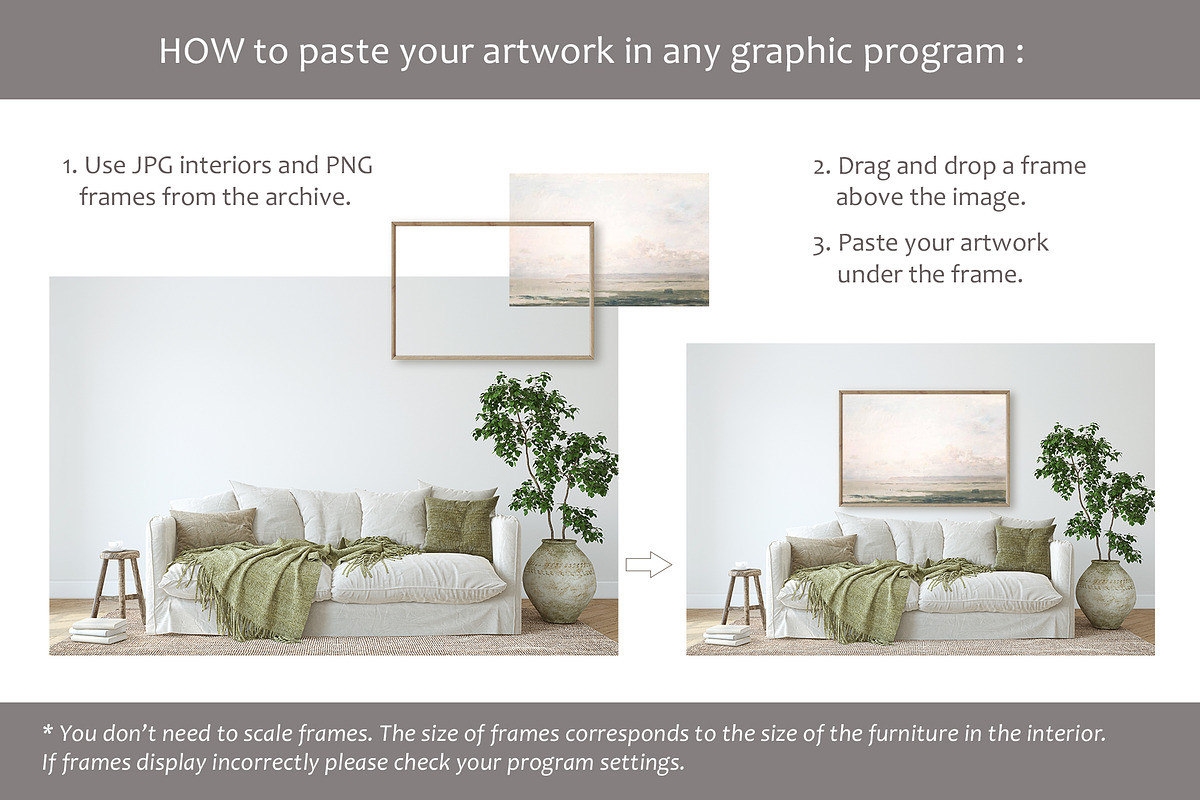 HOW to paste your artwork in any graphic program :

1. Use JPG interiors and PNG frames from the archive.

2. Drag and drop a frame above the image.

3. Paste your artwork under the frame.

* You don't need to scale frames. The size of frames corresponds to the size of the furniture in the interior. If frames display incorrectly please check your program settings.